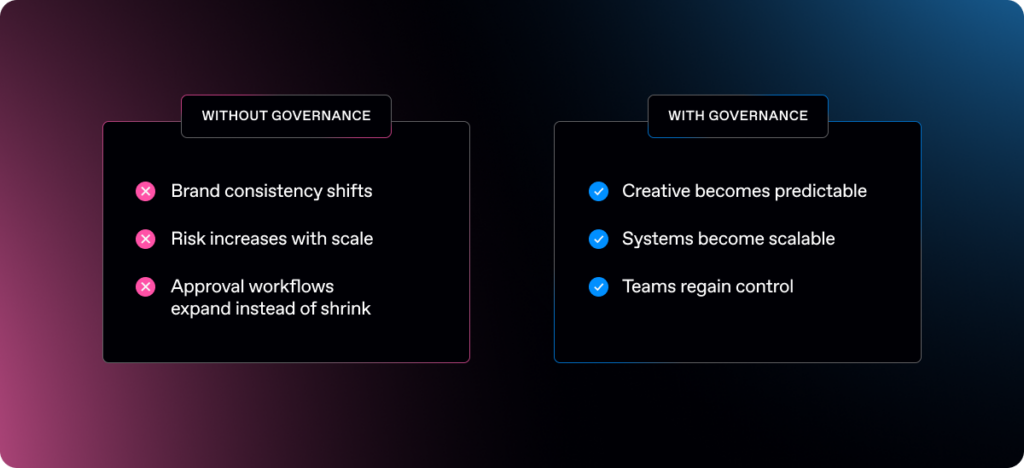 WITHOUT GOVERNANCE

Brand consistency shifts

Risk increases with scale

Approval workflows expand instead of shrink

WITH GOVERNANCE

Creative becomes predictable

Systems become scalable

Teams regain control